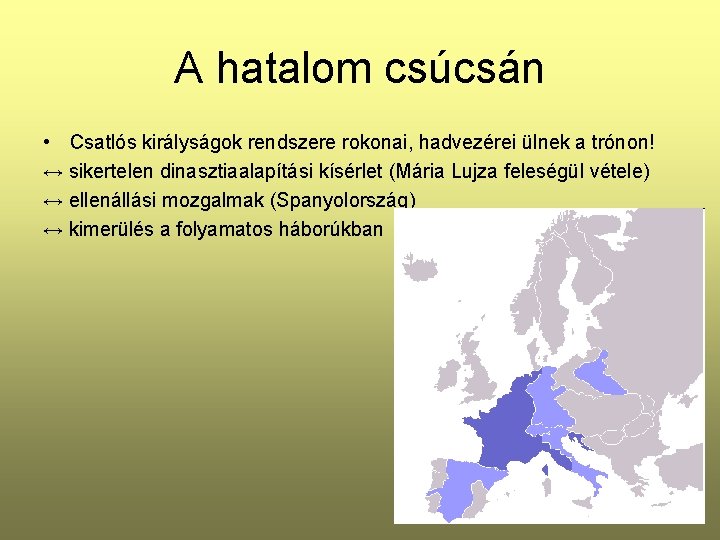 A hatalom csúcsán

• Csatlós királyságok rendszere rokonai, hadvezérei ülnek a trónon!
↔ sikertelen dinasztiaalapítási kísérlet (Mária Lujza feleségül vétele)
↔ ellenállási mozgalmak (Spanyolország)
↔ kimerülés a folyamatos háborúkban